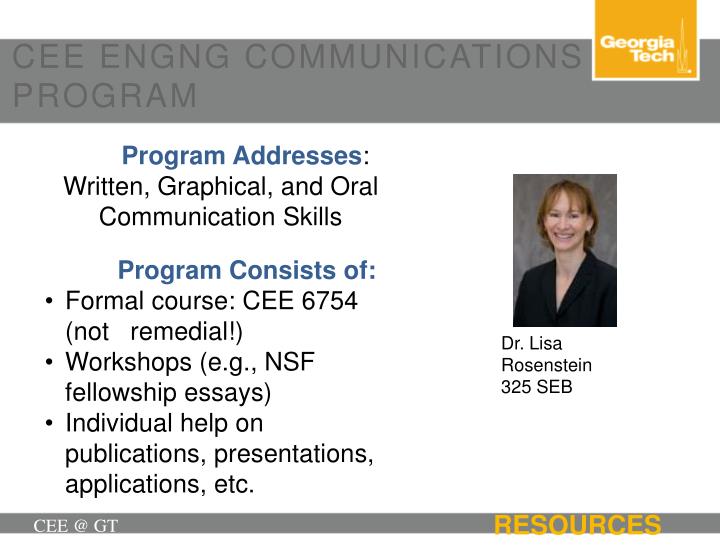 CEE ENGNG COMMUNICATIONS PROGRAM

Georgia Tech

Program Addresses:
Written, Graphical, and Oral Communication Skills

Program Consists of:
• Formal course: CEE 6754 (not remedial!)
• Workshops (e.g., NSF fellowship essays)
• Individual help on publications, presentations, applications, etc.

Dr. Lisa Rosenstein
325 SEB

CEE @ GT

RESOURCES